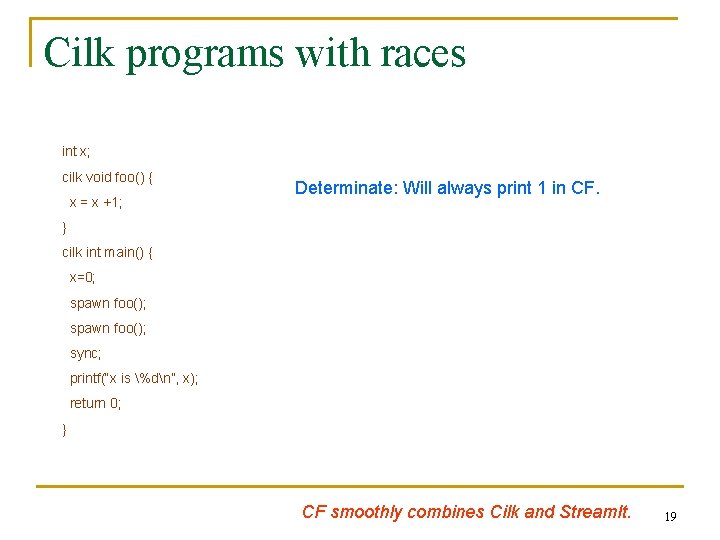 Cilk programs with races

int x;
cilk void foo() {
x = x +1;
}
cilk int main() {
x=0;
spawn foo();
spawn foo();
sync;
printf("x is \%d\n", x);
return 0;
}

Determinate: Will always print 1 in CF.

CF smoothly combines Cilk and StreamIt.

19